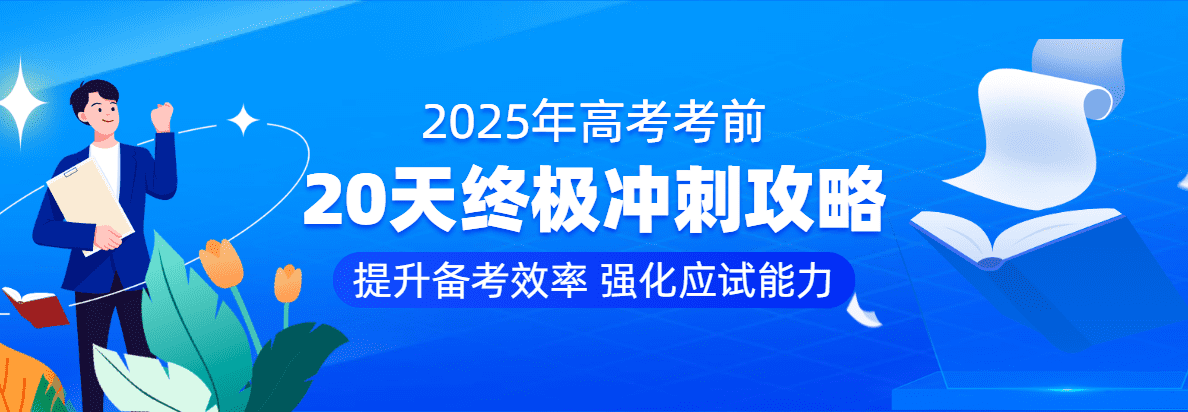 2025年高考考前
20天终极冲刺攻略
提升备考效率 强化应试能力